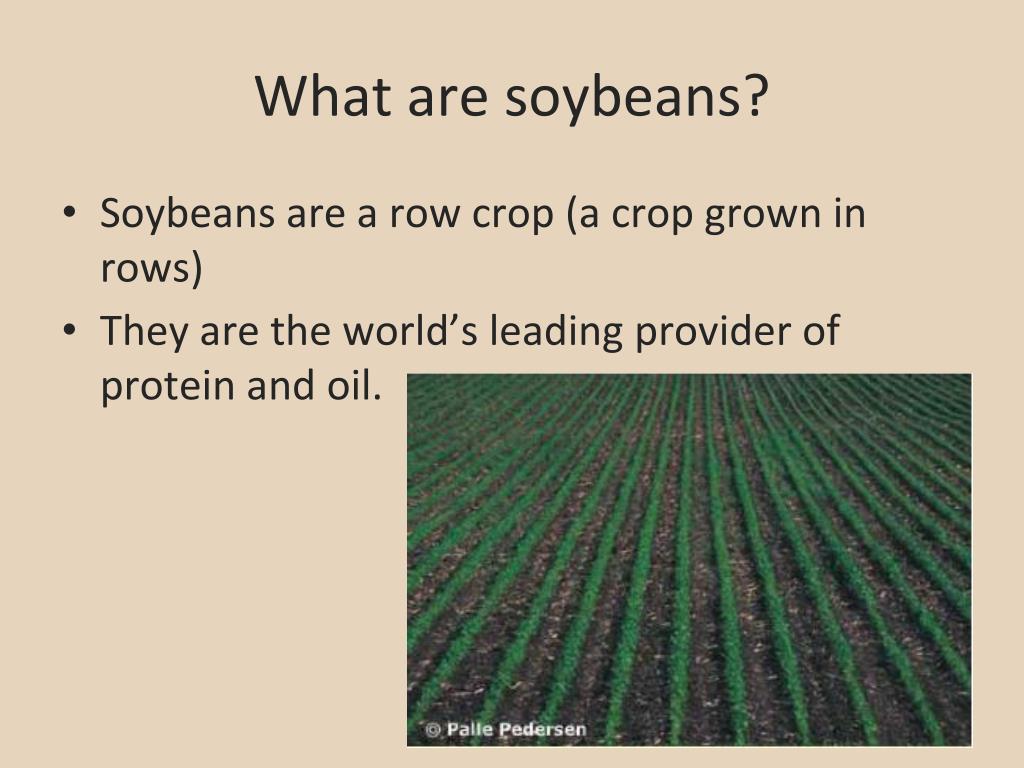 What are soybeans?

• Soybeans are a row crop (a crop grown in rows)
• They are the world's leading provider of protein and oil.

© Palle Pedersen